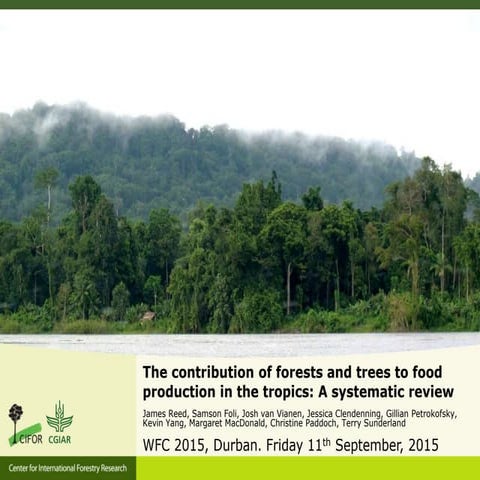 The contribution of forests and trees to food production in the tropics: A systematic review

James Reed, Samson Foli, Josh van Vianen, Jessica Clendenning, Gillian Petrokofsky, Kevin Yang, Margaret MacDonald, Christine Paddoch, Terry Sunderland

WFC 2015, Durban. Friday 11$^{th}$ September, 2015

CIFOR CGIAR

Center for International Forestry Research